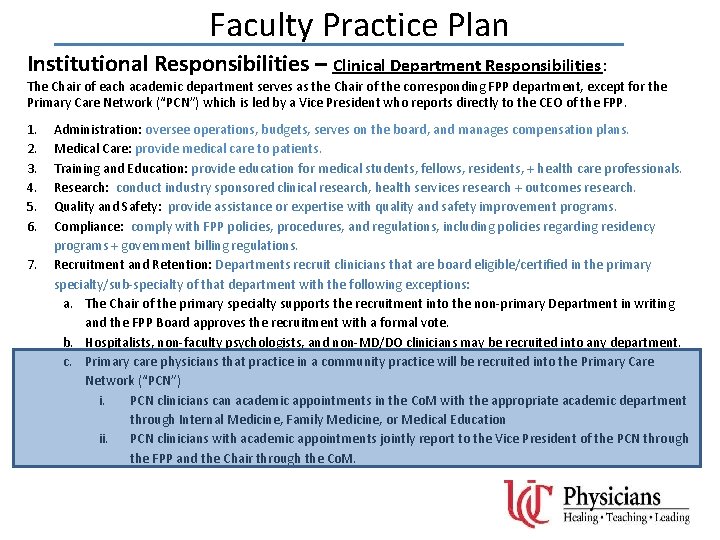 Faculty Practice Plan

Institutional Responsibilities – Clinical Department Responsibilities:

The Chair of each academic department serves as the Chair of the corresponding FPP department, except for the Primary Care Network ("PCN") which is led by a Vice President who reports directly to the CEO of the FPP.

1. Administration: oversee operations, budgets, serves on the board, and manages compensation plans.
2. Medical Care: provide medical care to patients.
3. Training and Education: provide education for medical students, fellows, residents, + health care professionals.
4. Research: conduct industry sponsored clinical research, health services research + outcomes research.
5. Quality and Safety: provide assistance or expertise with quality and safety improvement programs.
6. Compliance: comply with FPP policies, procedures, and regulations, including policies regarding residency programs + government billing regulations.
7. Recruitment and Retention: Departments recruit clinicians that are board eligible/certified in the primary specialty/sub-specialty of that department with the following exceptions:
   a. The Chair of the primary specialty supports the recruitment into the non-primary Department in writing and the FPP Board approves the recruitment with a formal vote.
   b. Hospitalists, non-faculty psychologists, and non-MD/DO clinicians may be recruited into any department.
   c. Primary care physicians that practice in a community practice will be recruited into the Primary Care Network ("PCN")
      i. PCN clinicians can academic appointments in the CoM with the appropriate academic department through Internal Medicine, Family Medicine, or Medical Education
      ii. PCN clinicians with academic appointments jointly report to the Vice President of the PCN through the FPP and the Chair through the CoM.

UC Physicians
Healing • Teaching • Leading